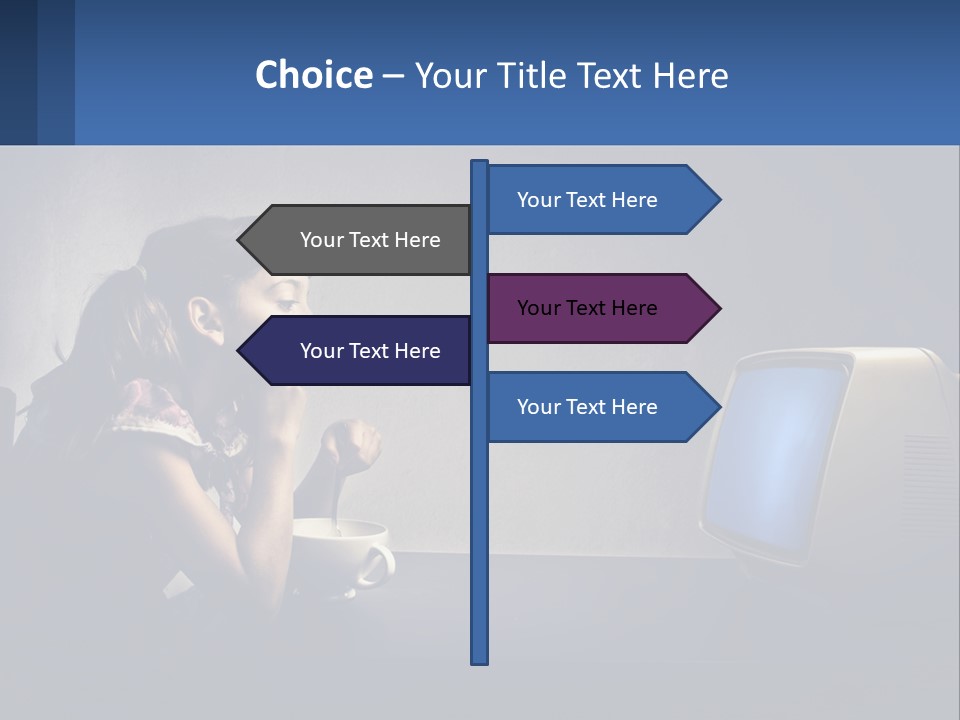 Choice – Your Title Text Here

Your Text Here

Your Text Here

Your Text Here

Your Text Here

Your Text Here